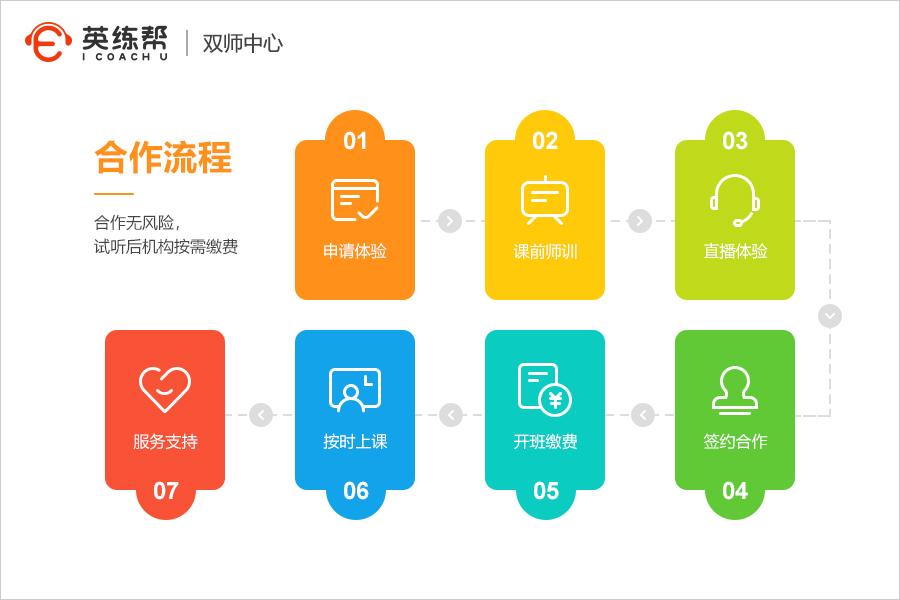 英练帮
I COACH U
双师中心

合作流程

合作无风险，
试听后机构按需缴费

01
申请体验

02
课前师训

03
直播体验

04
签约合作

05
开班缴费

06
按时上课

07
服务支持